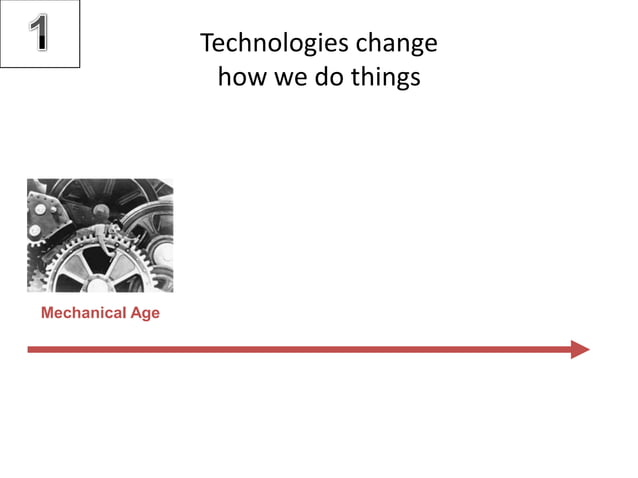 1

Technologies change how we do things

Mechanical Age